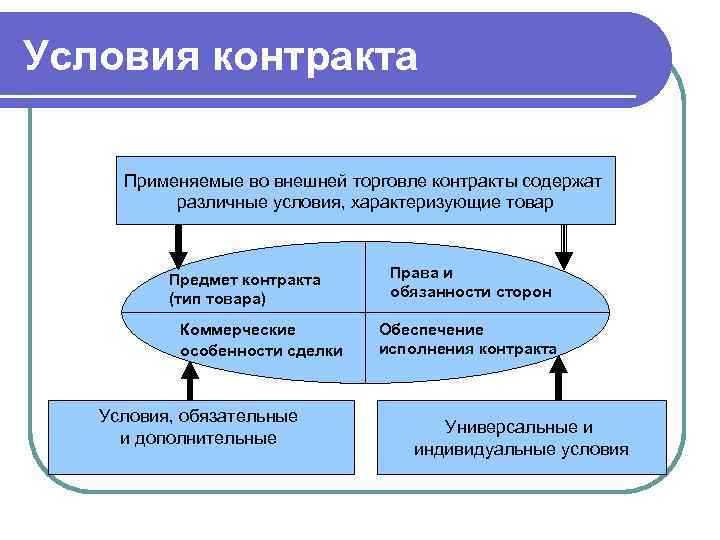 Условия контракта

Применяемые во внешней торговле контракты содержат различные условия, характеризующие товар

Предмет контракта (тип товара)

Права и обязанности сторон

Коммерческие особенности сделки

Обеспечение исполнения контракта

Условия, обязательные и дополнительные

Универсальные и индивидуальные условия